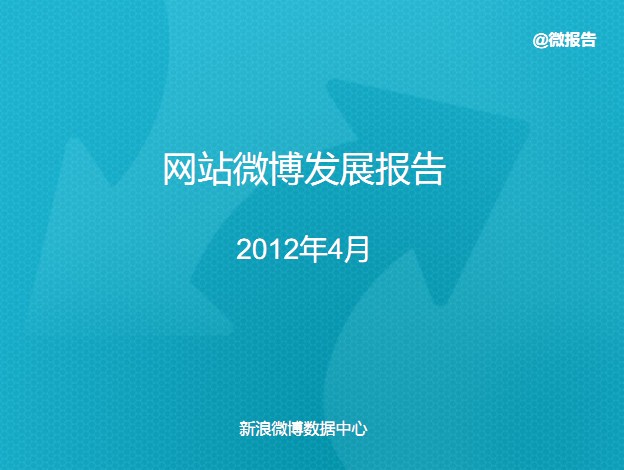 @微报告

网站微博发展报告

2012年4月

新浪微博数据中心